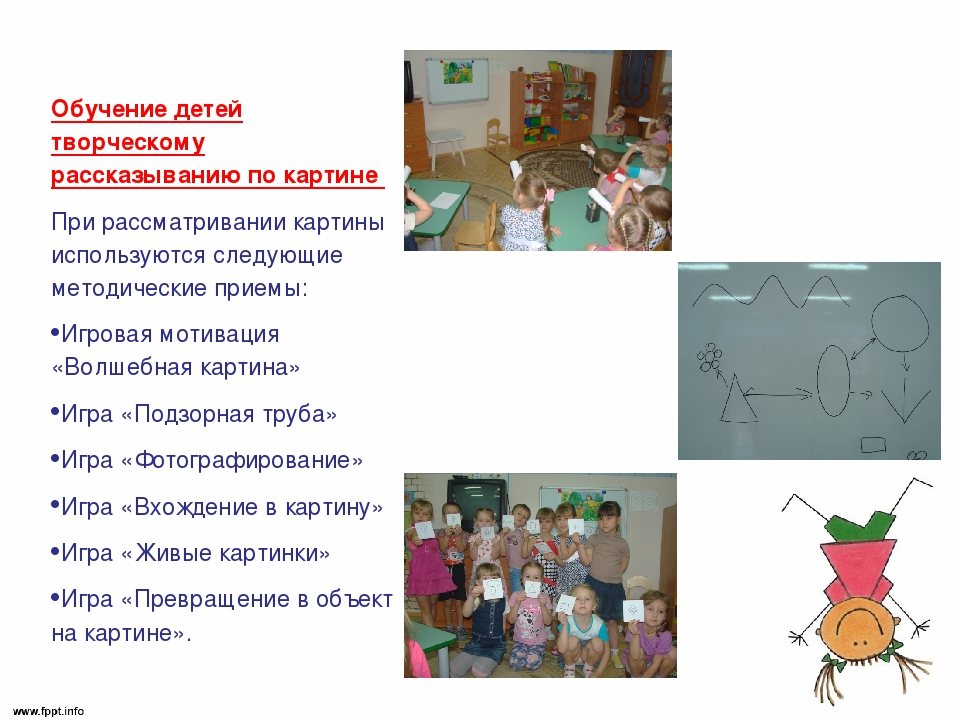 Обучение детей творческому рассказыванию по картине

При рассматривании картины используются следующие методические приемы:

•Игровая мотивация «Волшебная картина»

•Игра «Подзорная труба»

•Игра «Фотографирование»

•Игра «Вхождение в картину»

•Игра «Живые картинки»

•Игра «Превращение в объект на картине».

www.fppt.info